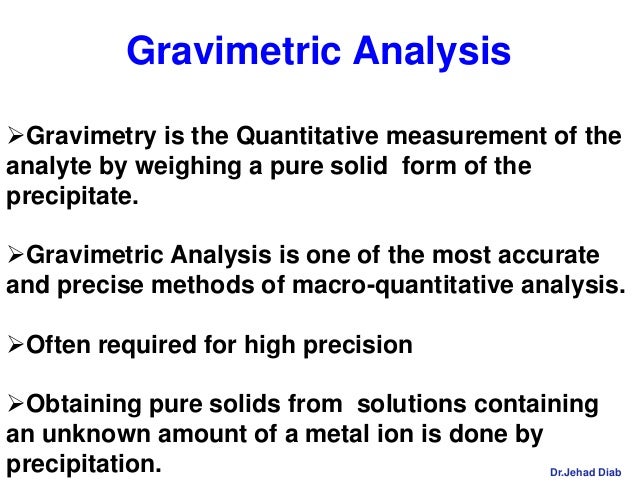 Gravimetric Analysis

➢Gravimetry is the Quantitative measurement of the analyte by weighing a pure solid form of the precipitate.

➢Gravimetric Analysis is one of the most accurate and precise methods of macro-quantitative analysis.

➢Often required for high precision

➢Obtaining pure solids from solutions containing an unknown amount of a metal ion is done by precipitation.

Dr.Jehad Diab